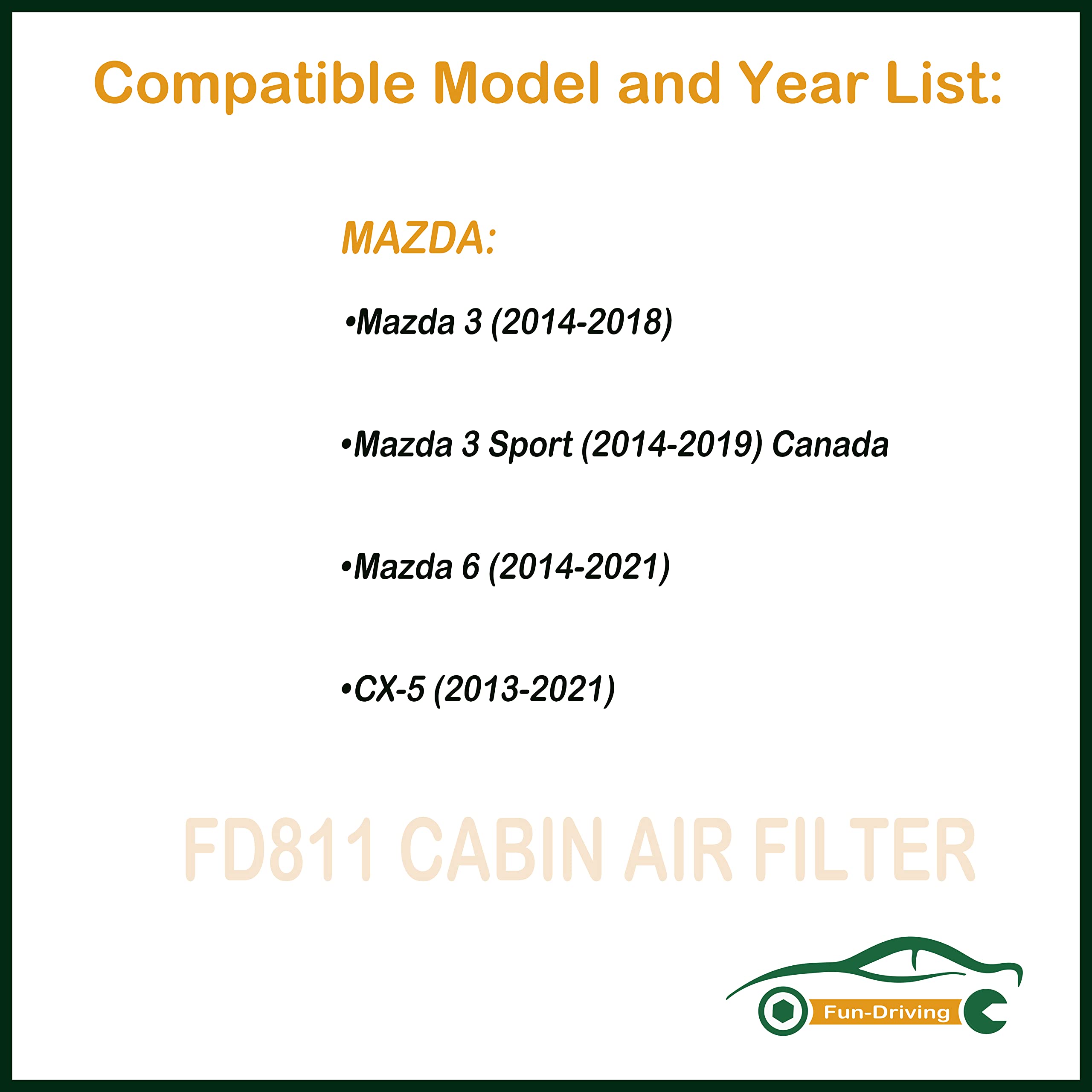 Compatible Model and Year List:

MAZDA:

•Mazda 3 (2014-2018)

•Mazda 3 Sport (2014-2019) Canada

•Mazda 6 (2014-2021)

•CX-5 (2013-2021)

FD811 CABIN AIR FILTER

Fun-Driving